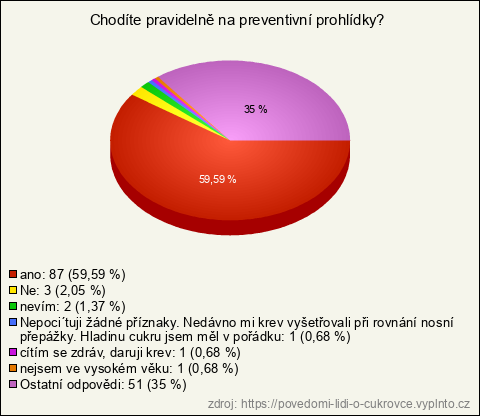 Chodíte pravidelně na preventivní prohlídky?

35 %

59,59 %

ano: 87 (59,59 %)
Ne: 3 (2,05 %)
nevím: 2 (1,37 %)
Nepoci´tuji žádné příznaky. Nedávno mi krev vyšetřovali při rovnání nosní přepážky. Hladinu cukru jsem měl v pořádku: 1 (0,68 %)
cítím se zdráv, daruji krev: 1 (0,68 %)
nejsem ve vysokém věku: 1 (0,68 %)
Ostatní odpovědi: 51 (35 %)

zdroj: https://povedomi-lidi-o-cukrovce.vyplnto.cz